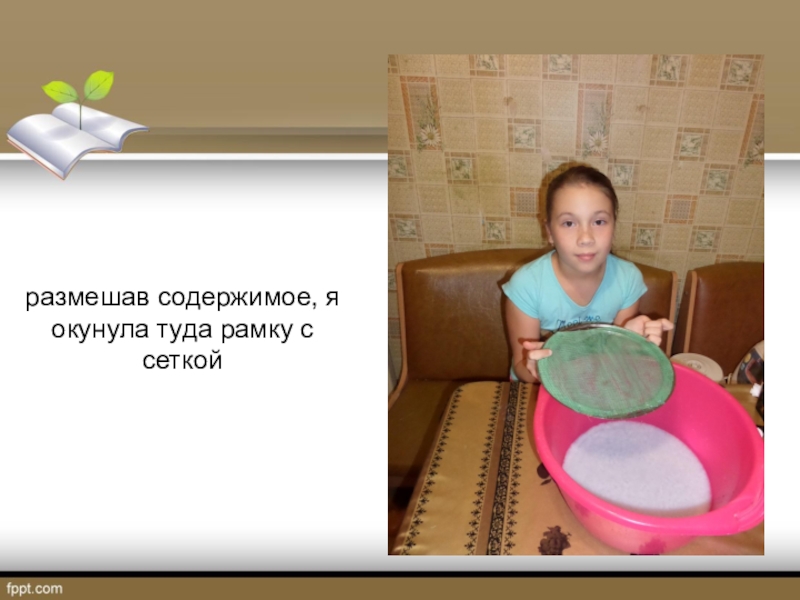 размешав содержимое, я окунула туда рамку с сеткой

fppt.com